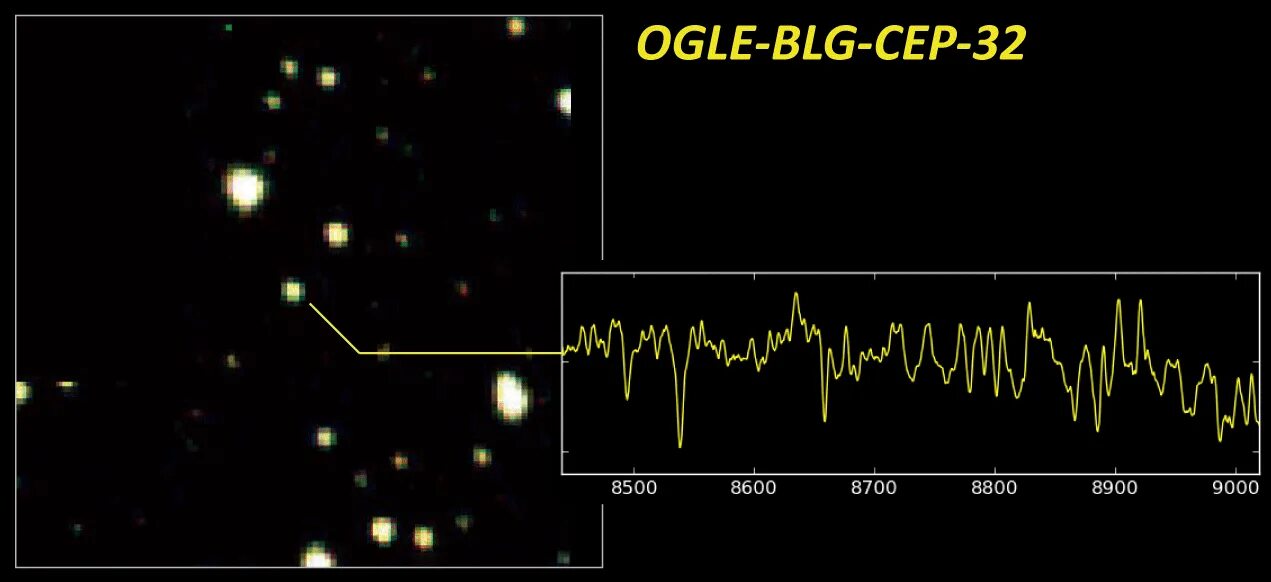 OGLE-BLG-CEP-32

8500
8600
8700
8800
8900
9000